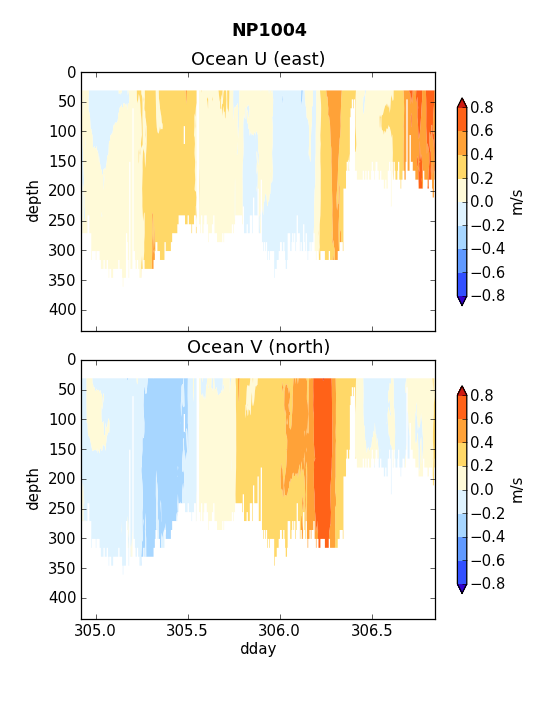 NP1004

Ocean U (east)

0
50
100
150
200
250
300
350
400
depth

0.8
0.6
0.4
0.2
0.0
−0.2
−0.4
−0.6
−0.8
m/s

Ocean V (north)

0
50
100
150
200
250
300
350
400
depth

0.8
0.6
0.4
0.2
0.0
−0.2
−0.4
−0.6
−0.8
m/s

305.0
305.5
306.0
306.5
dday